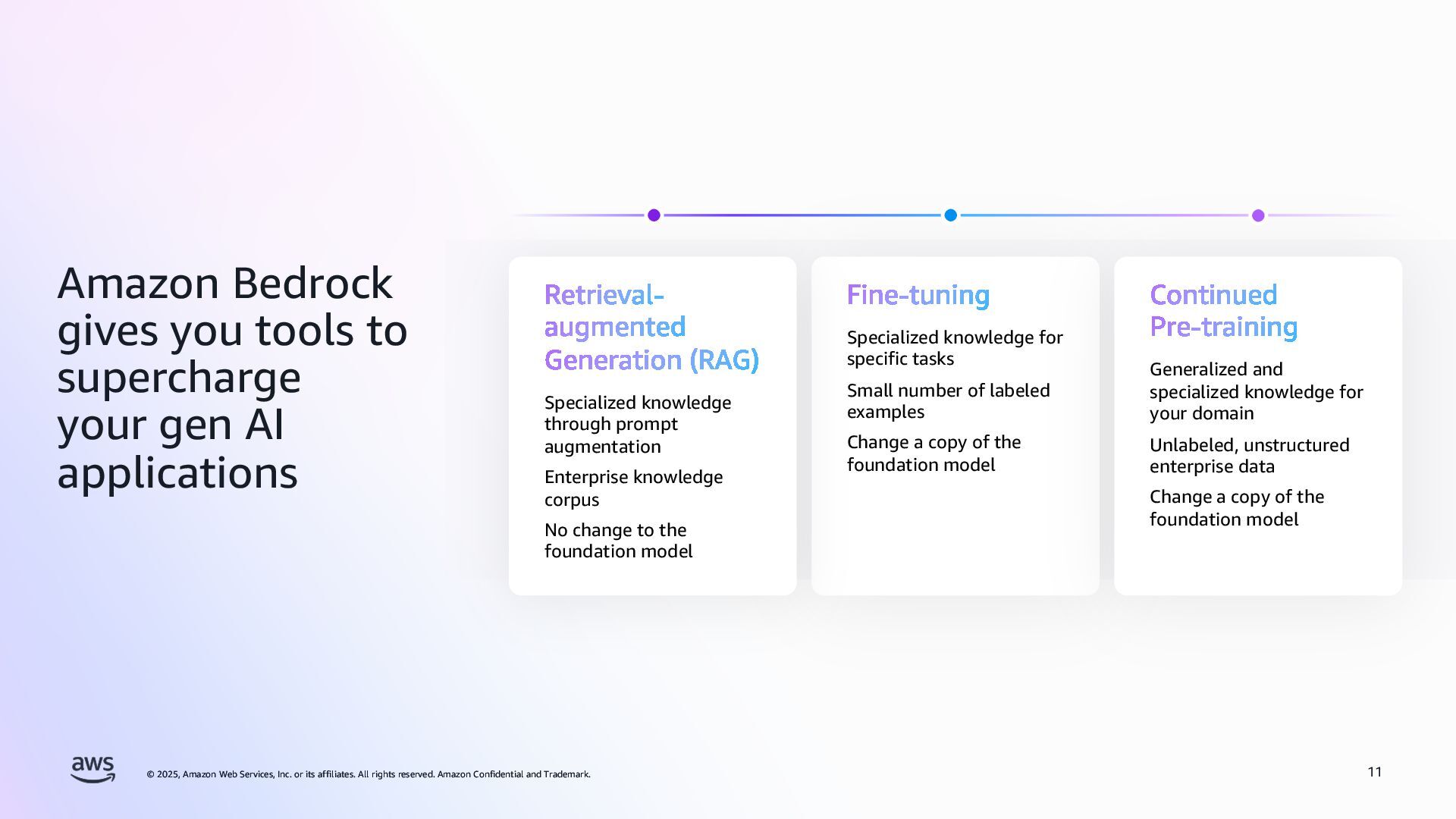 Amazon Bedrock gives you tools to supercharge your gen AI applications

Retrieval-augmented Generation (RAG)

Specialized knowledge through prompt augmentation

Enterprise knowledge corpus

No change to the foundation model

Fine-tuning

Specialized knowledge for specific tasks

Small number of labeled examples

Change a copy of the foundation model

Continued Pre-training

Generalized and specialized knowledge for your domain

Unlabeled, unstructured enterprise data

Change a copy of the foundation model

aws

© 2025, Amazon Web Services, Inc. or its affiliates. All rights reserved. Amazon Confidential and Trademark.

11